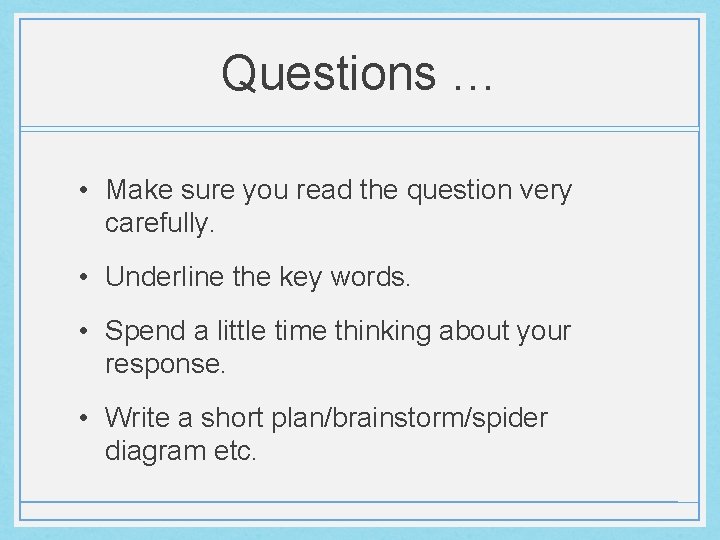 Questions …

• Make sure you read the question very carefully.

• Underline the key words.

• Spend a little time thinking about your response.

• Write a short plan/brainstorm/spider diagram etc.